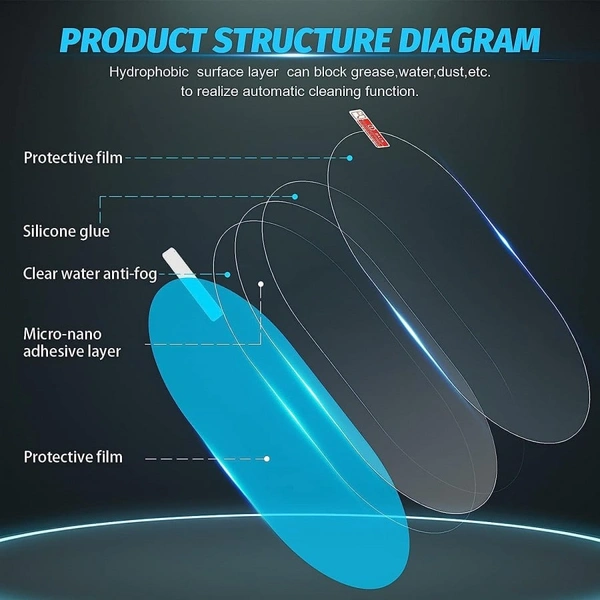 PRODUCT STRUCTURE DIAGRAM

Hydrophobic surface layer can block grease,water,dust,etc. to realize automatic cleaning function.

Protective film

Silicone glue

Clear water anti-fog

Micro-nano adhesive layer

Protective film